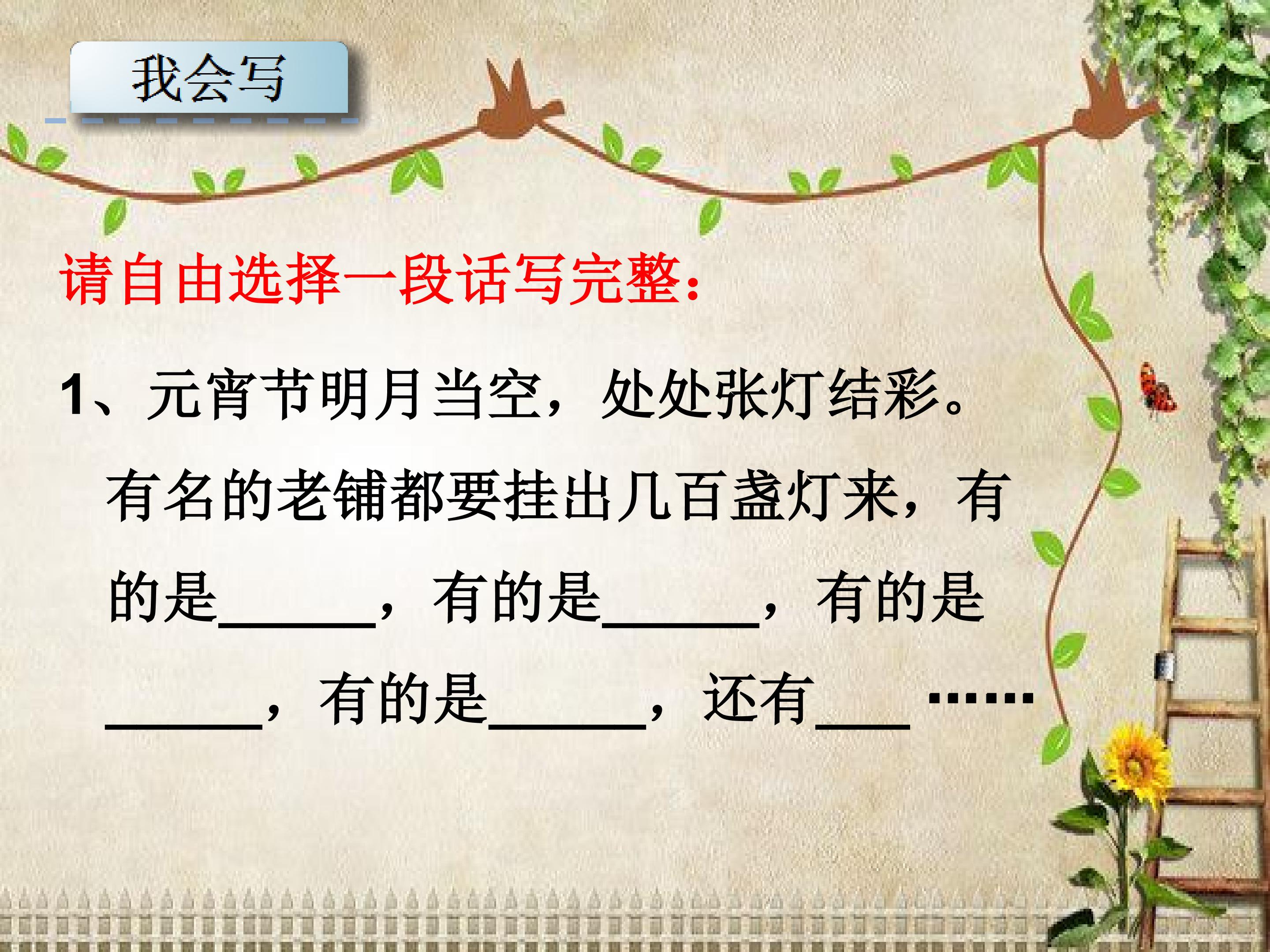 我会写

请自由选择一段话写完整：

1、元宵节明月当空，处处张灯结彩。有名的老铺都要挂出几百盏灯来，有的是____，有的是____，有的是____，有的是____，还有____……